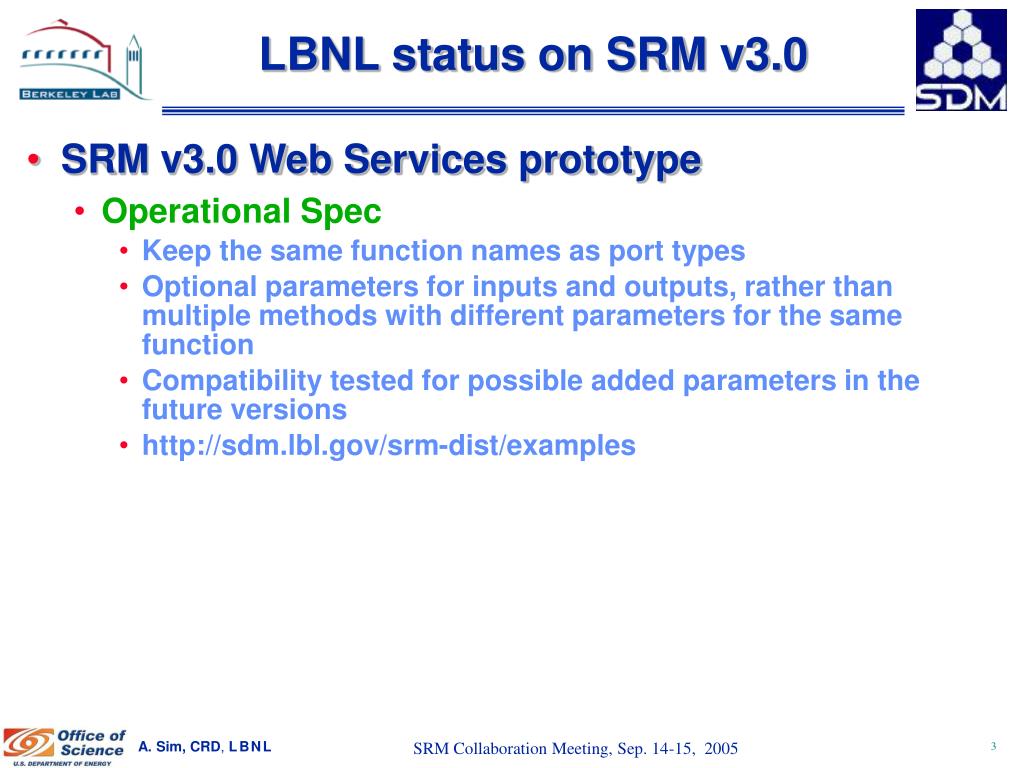 BERKELEY LAB

LBNL status on SRM v3.0

SDM

• SRM v3.0 Web Services prototype
  • Operational Spec
    • Keep the same function names as port types
    • Optional parameters for inputs and outputs, rather than multiple methods with different parameters for the same function
    • Compatibility tested for possible added parameters in the future versions
    • http://sdm.lbl.gov/srm-dist/examples

Office of Science
U.S. DEPARTMENT OF ENERGY

A. Sim, CRD, LBNL

SRM Collaboration Meeting, Sep. 14-15, 2005

3